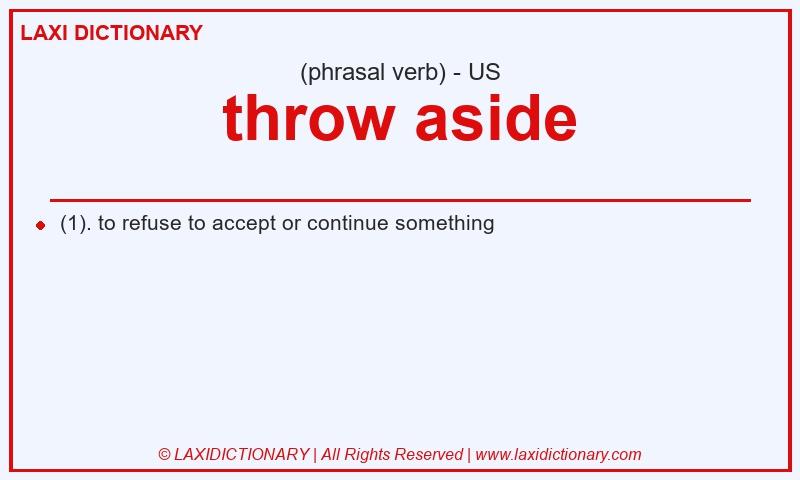 LAXI DICTIONARY

(phrasal verb) - US

throw aside

(1). to refuse to accept or continue something

© LAXIDICTIONARY | All Rights Reserved | www.laxidictionary.com